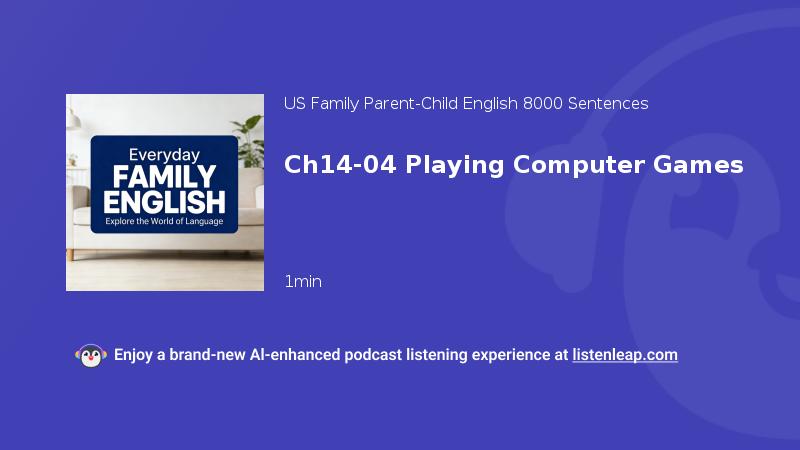 Everyday
FAMILY
ENGLISH
Explore the World of Language

US Family Parent-Child English 8000 Sentences

Ch14-04 Playing Computer Games

1min

Enjoy a brand-new AI-enhanced podcast listening experience at listenleap.com